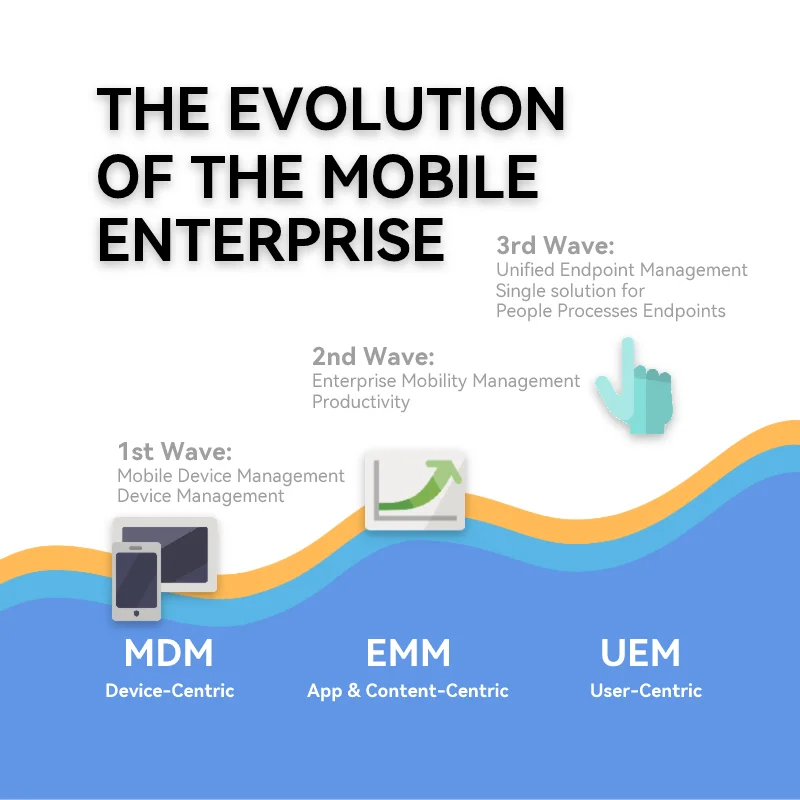 THE EVOLUTION OF THE MOBILE ENTERPRISE

3rd Wave:
Unified Endpoint Management
Single solution for
People Processes Endpoints

2nd Wave:
Enterprise Mobility Management
Productivity

1st Wave:
Mobile Device Management
Device Management

MDM
Device-Centric

EMM
App & Content-Centric

UEM
User-Centric